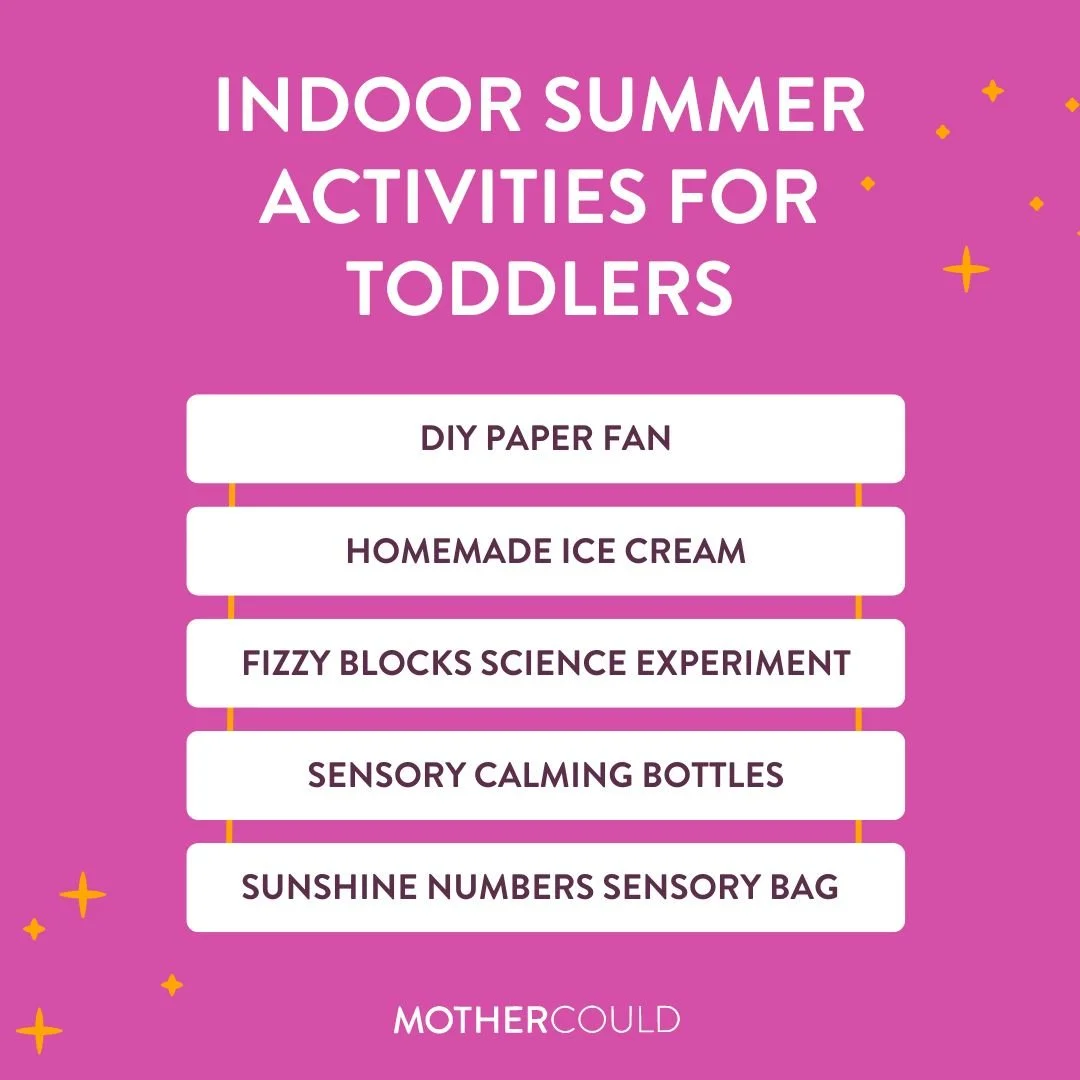 INDOOR SUMMER ACTIVITIES FOR TODDLERS

DIY PAPER FAN

HOMEMADE ICE CREAM

FIZZY BLOCKS SCIENCE EXPERIMENT

SENSORY CALMING BOTTLES

SUNSHINE NUMBERS SENSORY BAG

MOTHERCOULD